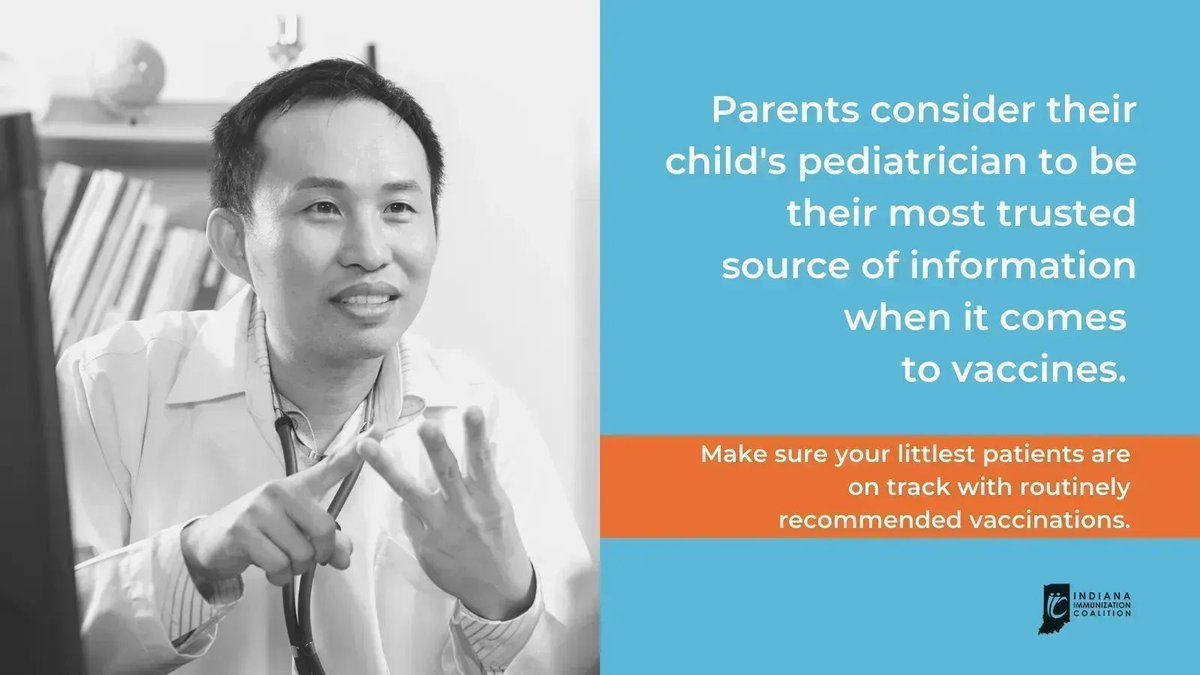 Parents consider their child's pediatrician to be their most trusted source of information when it comes to vaccines.

Make sure your littlest patients are on track with routinely recommended vaccinations.

INDIANA IMMUNIZATION COALITION